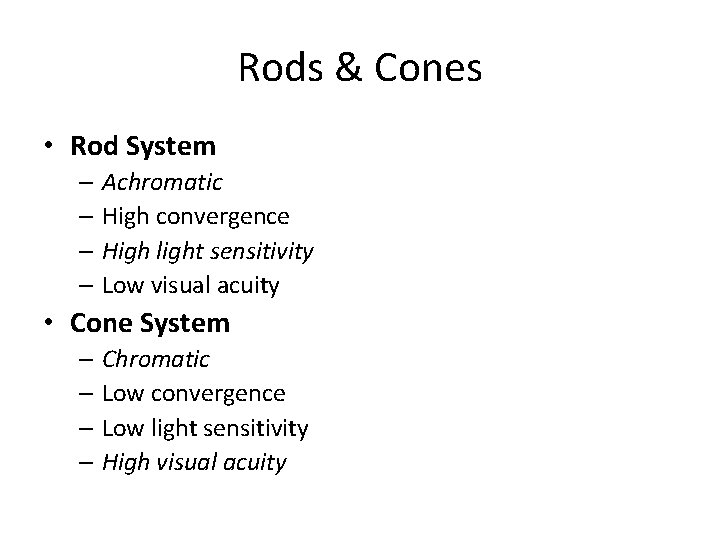 Rods & Cones

• Rod System
– Achromatic
– High convergence
– High light sensitivity
– Low visual acuity

• Cone System
– Chromatic
– Low convergence
– Low light sensitivity
– High visual acuity